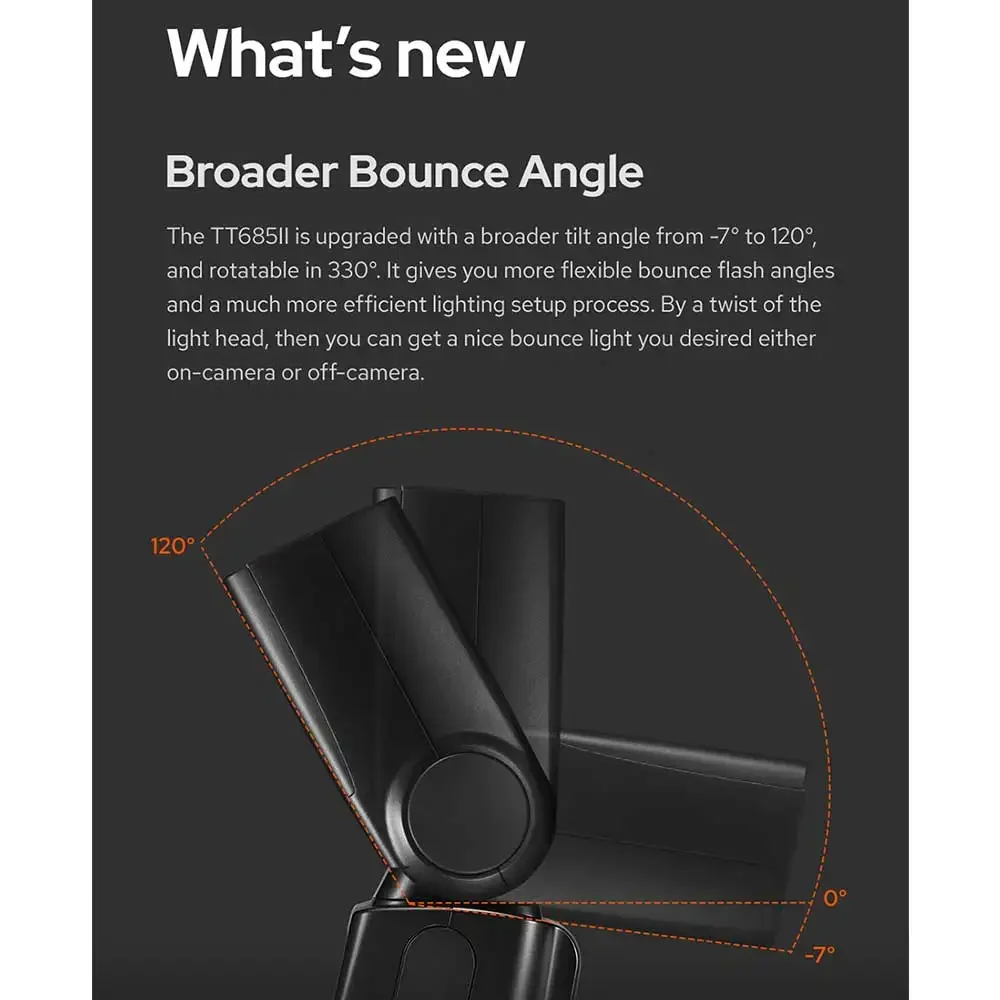 What's new

Broader Bounce Angle

The TT685II is upgraded with a broader tilt angle from -7° to 120°, and rotatable in 330°. It gives you more flexible bounce flash angles and a much more efficient lighting setup process. By a twist of the light head, then you can get a nice bounce light you desired either on-camera or off-camera.

120°

0°

-7°